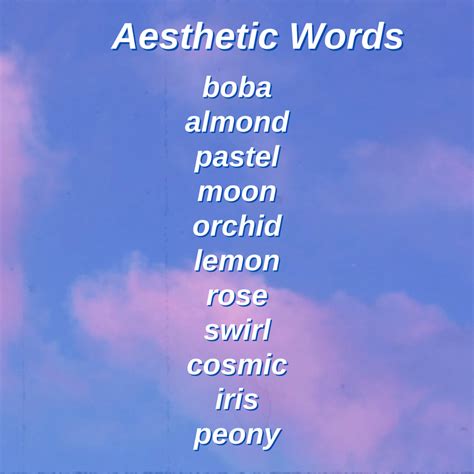 Aesthetic Words

boba
almond
pastel
moon
orchid
lemon
rose
swirl
cosmic
iris
peony